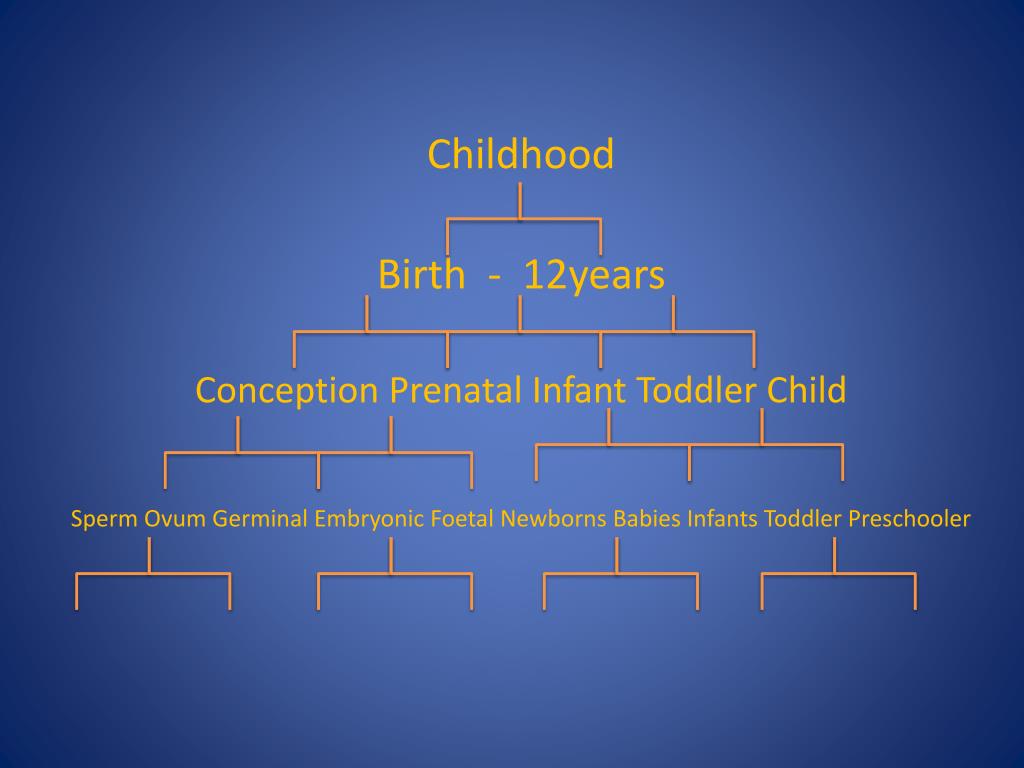 Childhood

Birth - 12years

Conception Prenatal Infant Toddler Child

Sperm Ovum Germinal Embryonic Foetal Newborns Babies Infants Toddler Preschooler